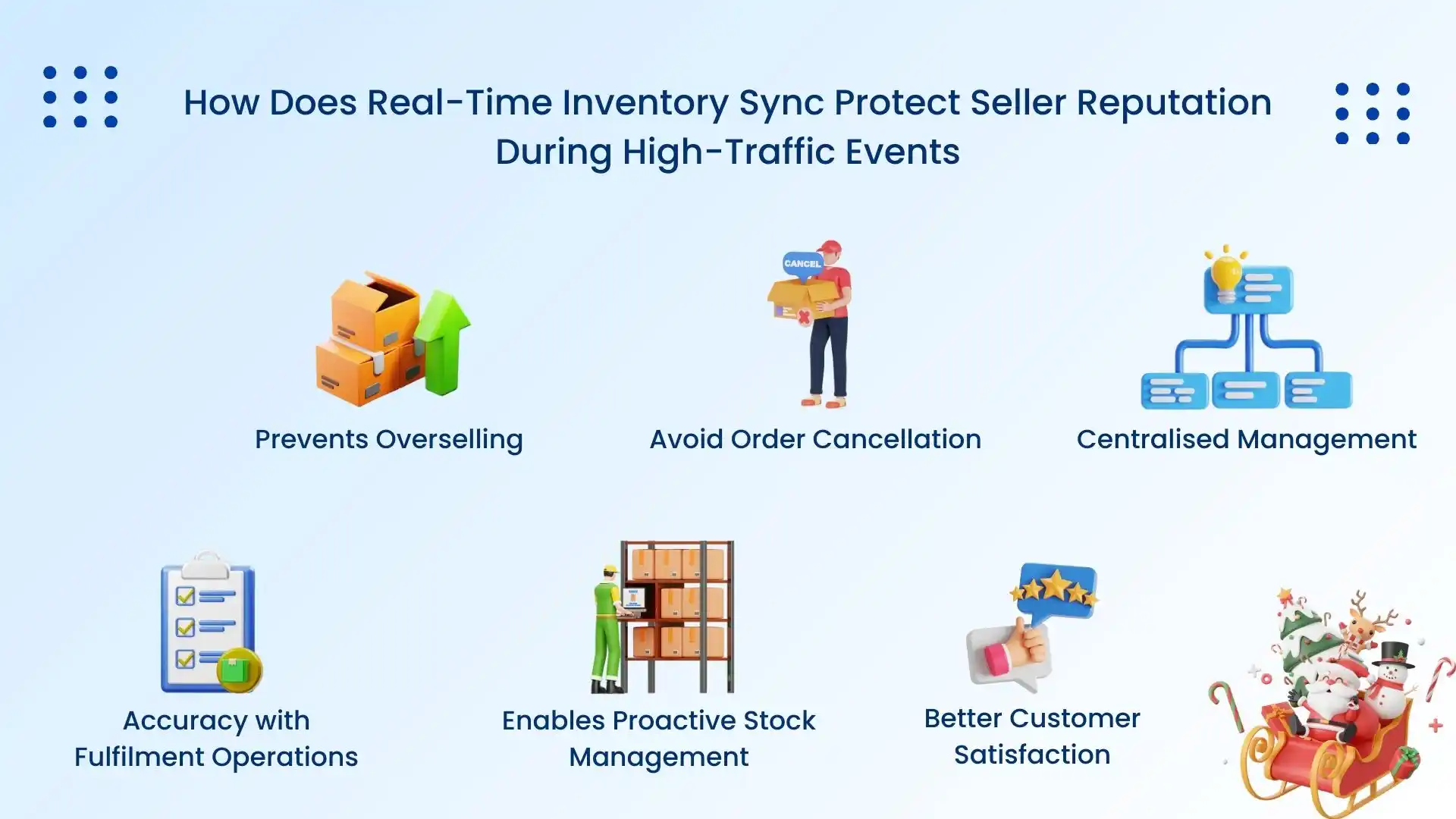 How Does Real-Time Inventory Sync Protect Seller Reputation During High-Traffic Events

CANCEL

Prevents Overselling

Avoid Order Cancellation

Centralised Management

Accuracy with Fulfilment Operations

Enables Proactive Stock Management

Better Customer Satisfaction